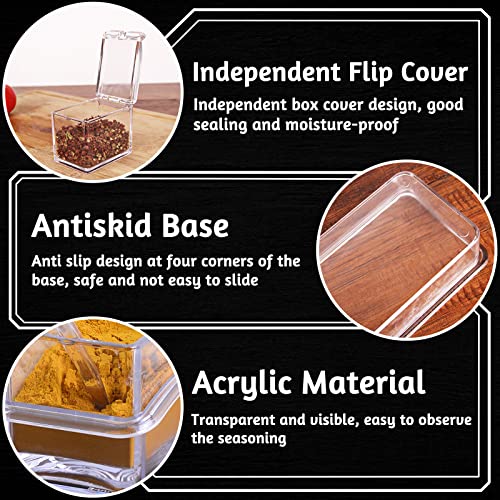 Independent Flip Cover

Independent box cover design, good sealing and moisture-proof

Antiskid Base

Anti slip design at four corners of the base, safe and not easy to slide

Acrylic Material

Transparent and visible, easy to observe the seasoning